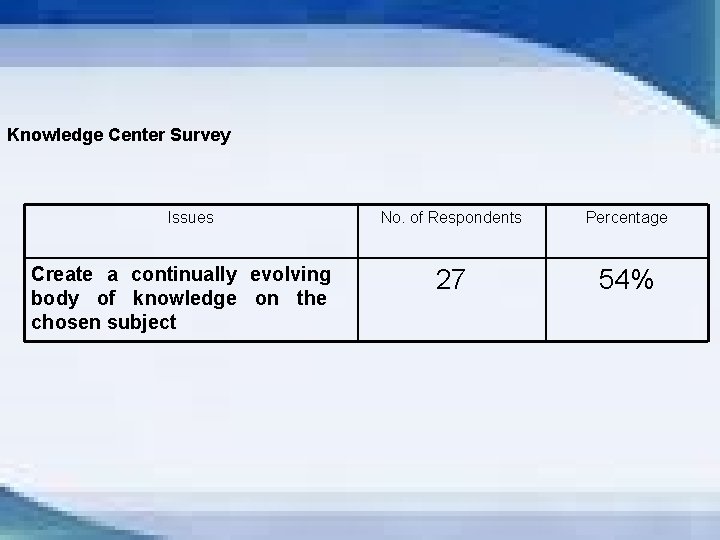 Knowledge Center Survey

| Issues | No. of Respondents | Percentage |
|---|---|---|
| Create a continually evolving body of knowledge on the chosen subject | 27 | 54% |